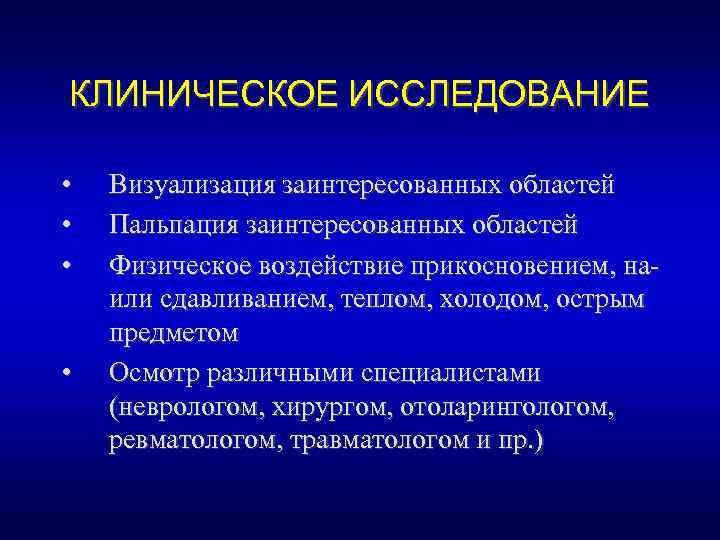 КЛИНИЧЕСКОЕ ИССЛЕДОВАНИЕ

• Визуализация заинтересованных областей
• Пальпация заинтересованных областей
• Физическое воздействие прикосновением, на- или сдавливанием, теплом, холодом, острым предметом
• Осмотр различными специалистами (неврологом, хирургом, отоларингологом, ревматологом, травматологом и пр.)